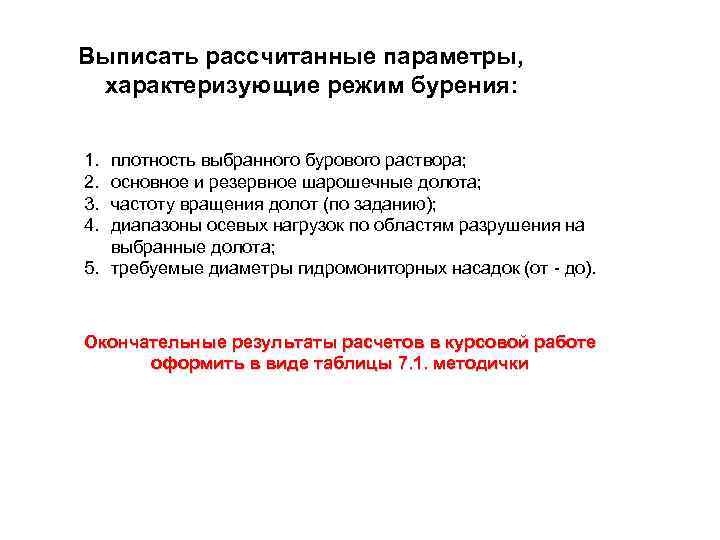 Выписать рассчитанные параметры, характеризующие режим бурения:

1. плотность выбранного бурового раствора;
2. основное и резервное шарошечные долота;
3. частоту вращения долот (по заданию);
4. диапазоны осевых нагрузок по областям разрушения на выбранные долота;
5. требуемые диаметры гидромониторных насадок (от - до).

Окончательные результаты расчетов в курсовой работе оформить в виде таблицы 7.1. методички